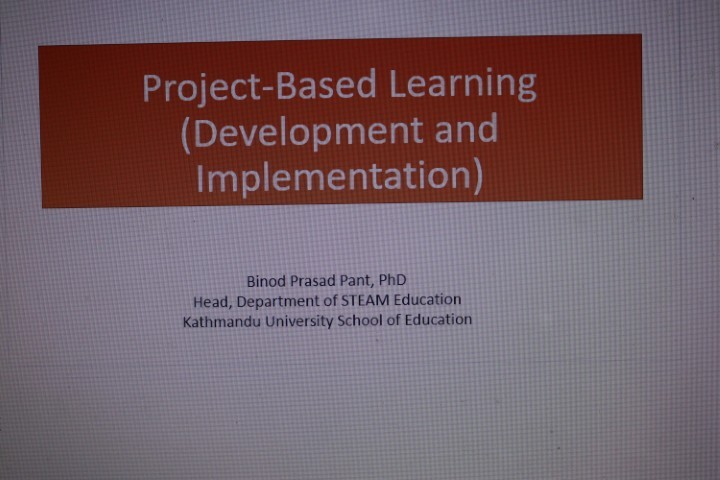 Project-Based Learning (Development and Implementation)

Binod Prasad Pant, PhD
Head, Department of STEAM Education
Kathmandu University School of Education